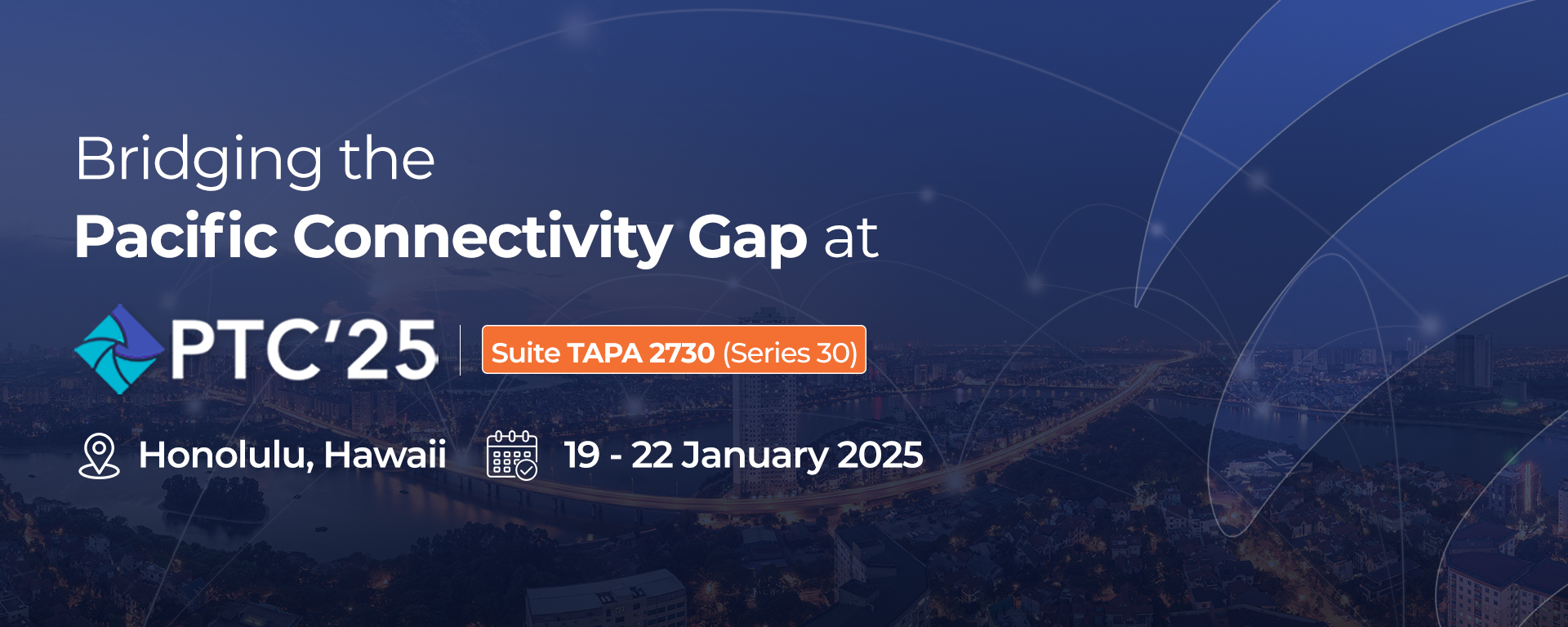 Bridging the
Pacific Connectivity Gap at

PTC'25

Suite TAPA 2730 (Series 30)

Honolulu, Hawaii

19 - 22 January 2025